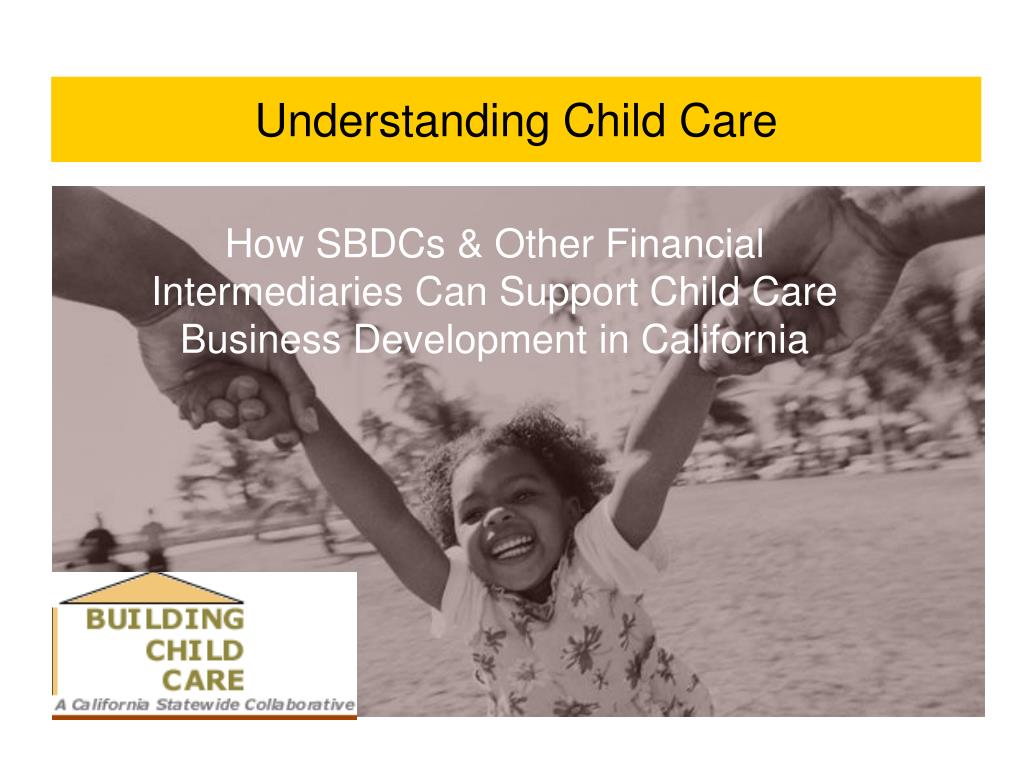 Understanding Child Care

How SBDCs & Other Financial Intermediaries Can Support Child Care Business Development in California

BUILDING
CHILD
CARE
A California Statewide Collaborative